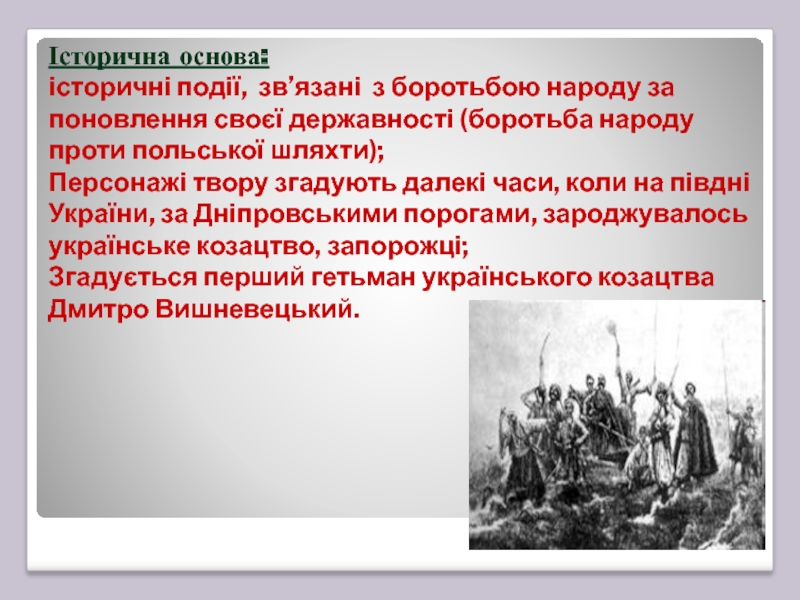 Історична основа:
історичні події, зв’язані з боротьбою народу за поновлення своєї державності (боротьба народу проти польської шляхти);
Персонажі твору згадують далекі часи, коли на півдні України, за Дніпровськими порогами, зароджувалось українське козацтво, запорожці;
Згадується перший гетьман українського козацтва Дмитро Вишневецький.